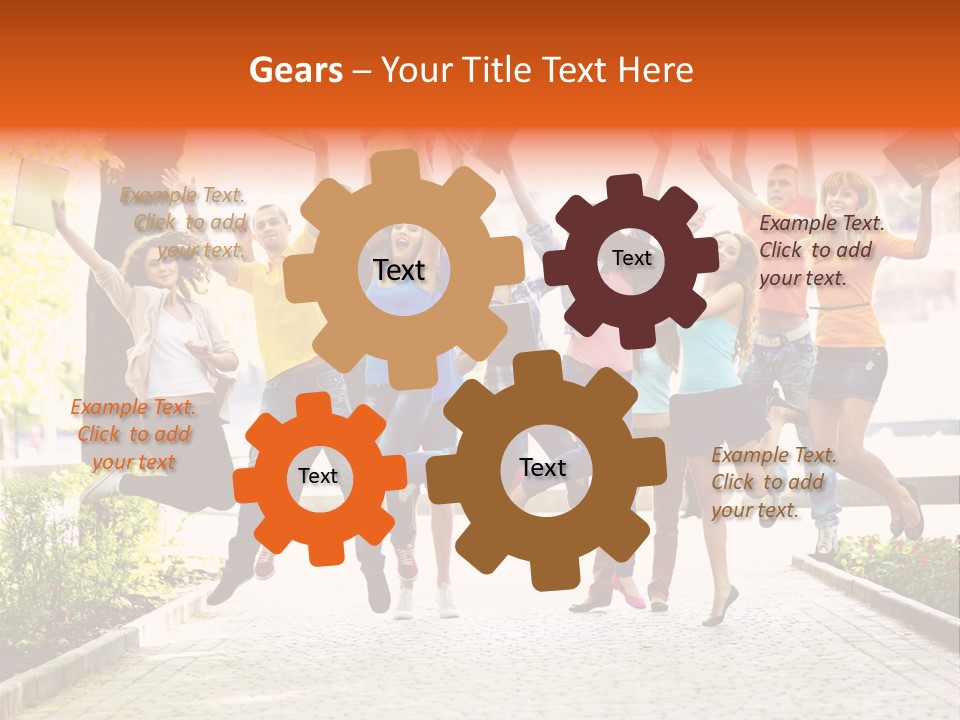 Gears – Your Title Text Here

Example Text. Click to add your text.

Text

Text

Example Text. Click to add your text.

Example Text. Click to add your text

Text

Text

Example Text. Click to add your text.